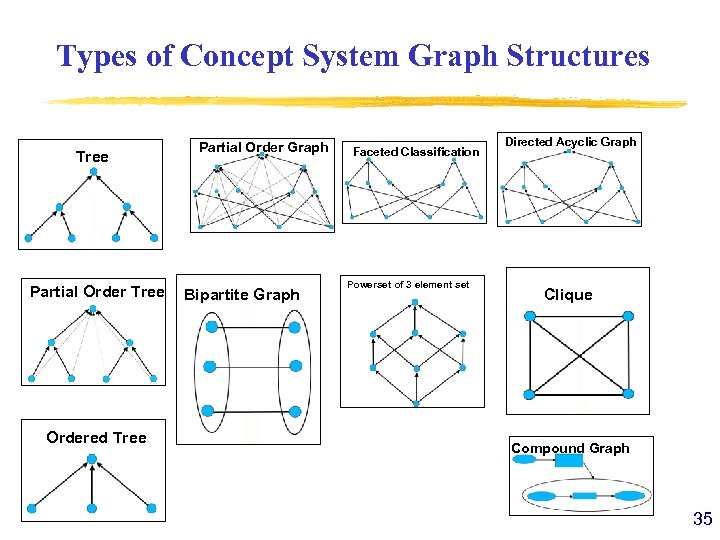 Types of Concept System Graph Structures

Tree

Partial Order Graph

Faceted Classification

Directed Acyclic Graph

Partial Order Tree

Bipartite Graph

Powerset of 3 element set

Clique

Ordered Tree

Compound Graph

35